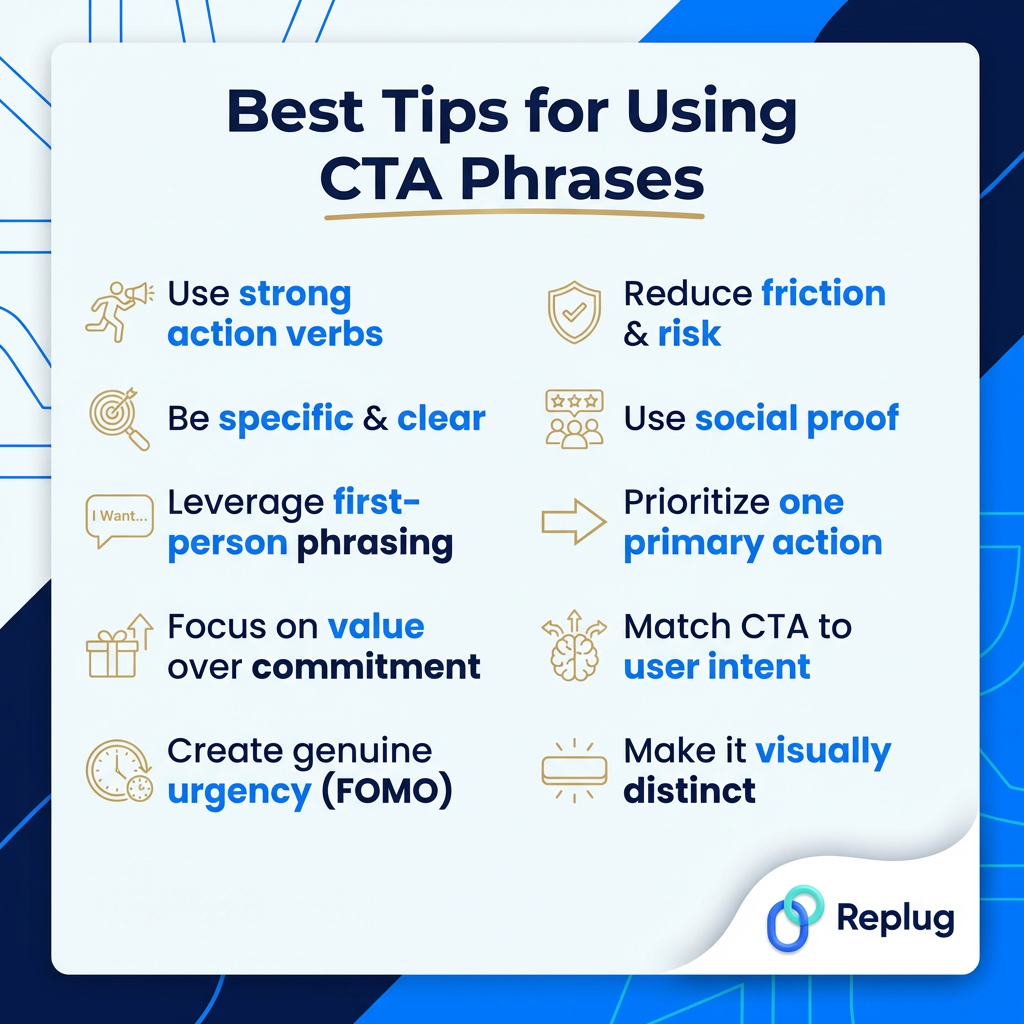 Best Tips for Using CTA Phrases

Use strong action verbs

Be specific & clear

I Want...

Leverage first-person phrasing

Focus on value over commitment

Create genuine urgency (FOMO)

Reduce friction & risk

Use social proof

Prioritize one primary action

Match CTA to user intent

Make it visually distinct

Replug